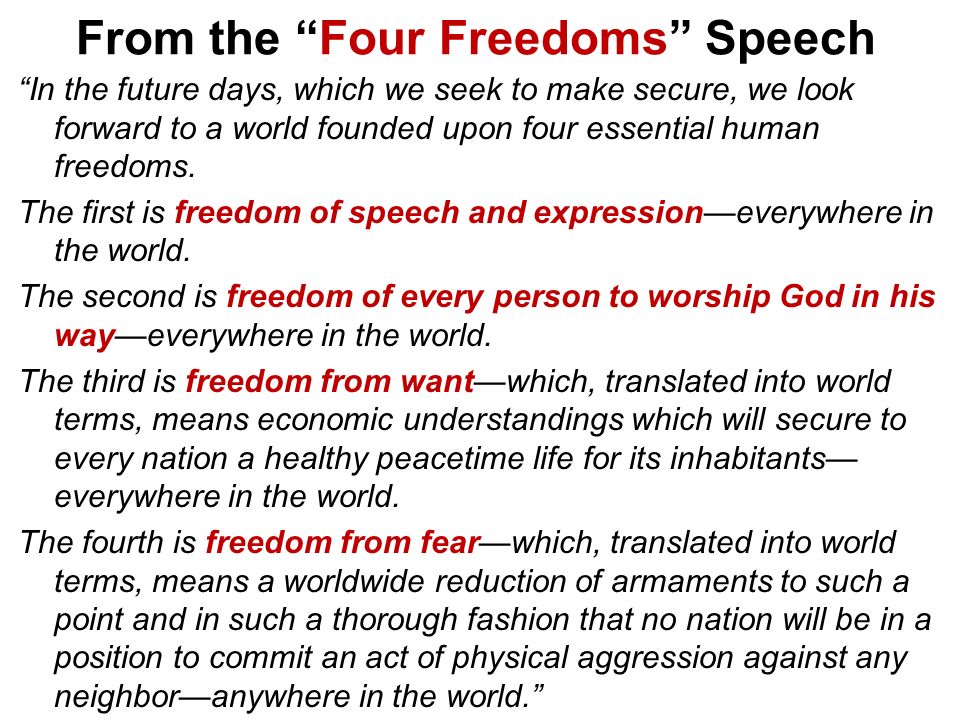 From the “Four Freedoms” Speech

“In the future days, which we seek to make secure, we look forward to a world founded upon four essential human freedoms.

The first is freedom of speech and expression—everywhere in the world.

The second is freedom of every person to worship God in his way—everywhere in the world.

The third is freedom from want—which, translated into world terms, means economic understandings which will secure to every nation a healthy peacetime life for its inhabitants—everywhere in the world.

The fourth is freedom from fear—which, translated into world terms, means a worldwide reduction of armaments to such a point and in such a thorough fashion that no nation will be in a position to commit an act of physical aggression against any neighbor—anywhere in the world.”